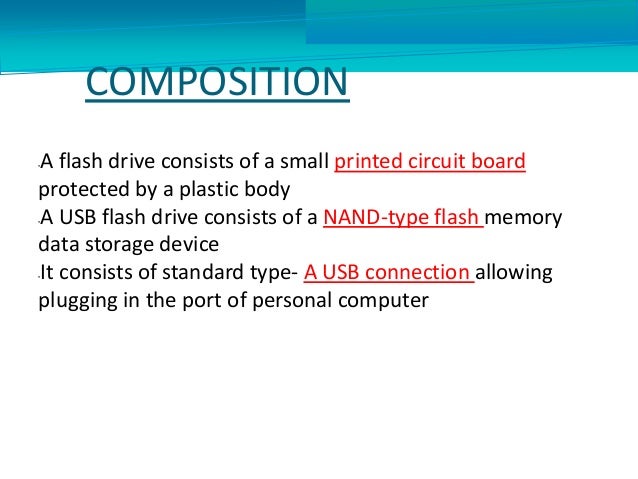 COMPOSITION

A flash drive consists of a small printed circuit board protected by a plastic body
A USB flash drive consists of a NAND-type flash memory data storage device
It consists of standard type- A USB connection allowing plugging in the port of personal computer